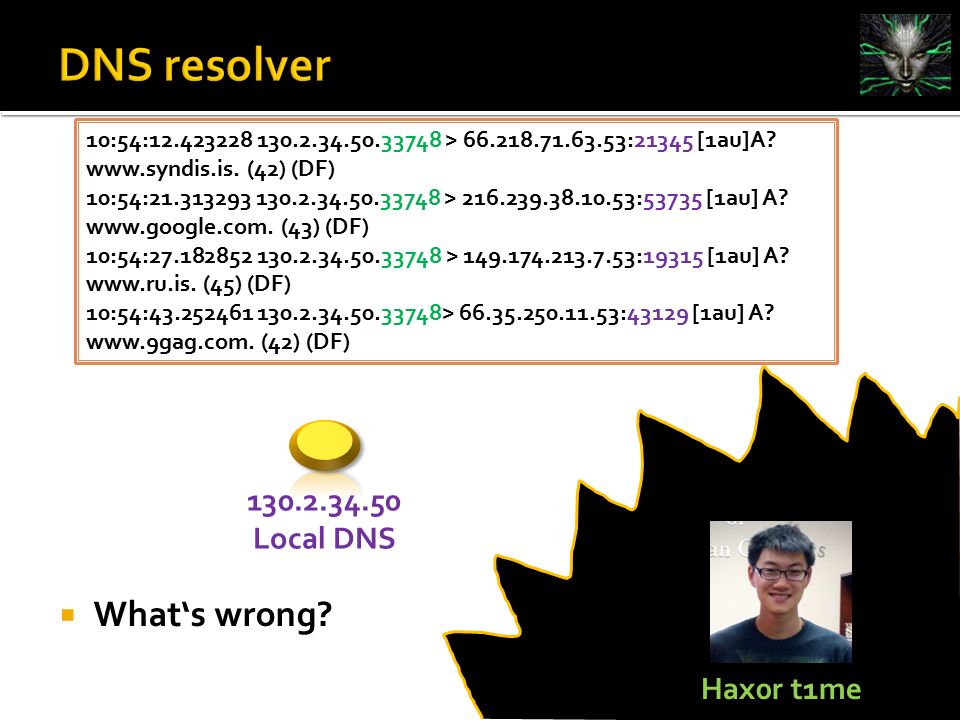 DNS resolver

10:54:12.423228 130.2.34.50.33748 > 66.218.71.63.53:21345 [1au]A? www.syndis.is. (42) (DF)
10:54:21.313293 130.2.34.50.33748 > 216.239.38.10.53:53735 [1au] A? www.google.com. (43) (DF)
10:54:27.182852 130.2.34.50.33748 > 149.174.213.7.53:19315 [1au] A? www.ru.is. (45) (DF)
10:54:43.252461 130.2.34.50.33748> 66.35.250.11.53:43129 [1au] A? www.9gag.com. (42) (DF)

130.2.34.50
Local DNS

What's wrong?

Haxor t1me